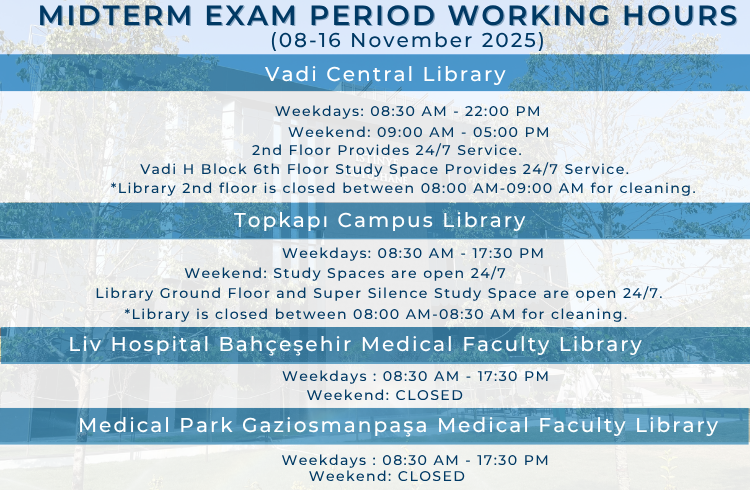 MIDTERM EXAM PERIOD WORKING HOURS
(08-16 November 2025)

Vadi Central Library

Weekdays: 08:30 AM - 22:00 PM
Weekend: 09:00 AM - 05:00 PM
2nd Floor Provides 24/7 Service.
Vadi H Block 6th Floor Study Space Provides 24/7 Service.
*Library 2nd floor is closed between 08:00 AM-09:00 AM for cleaning.

Topkapı Campus Library

Weekdays: 08:30 AM - 17:30 PM
Weekend: Study Spaces are open 24/7
Library Ground Floor and Super Silence Study Space are open 24/7.
*Library is closed between 08:00 AM-08:30 AM for cleaning.

Liv Hospital Bahçeşehir Medical Faculty Library

Weekdays : 08:30 AM - 17:30 PM
Weekend: CLOSED

Medical Park Gaziosmanpaşa Medical Faculty Library

Weekdays : 08:30 AM - 17:30 PM
Weekend: CLOSED